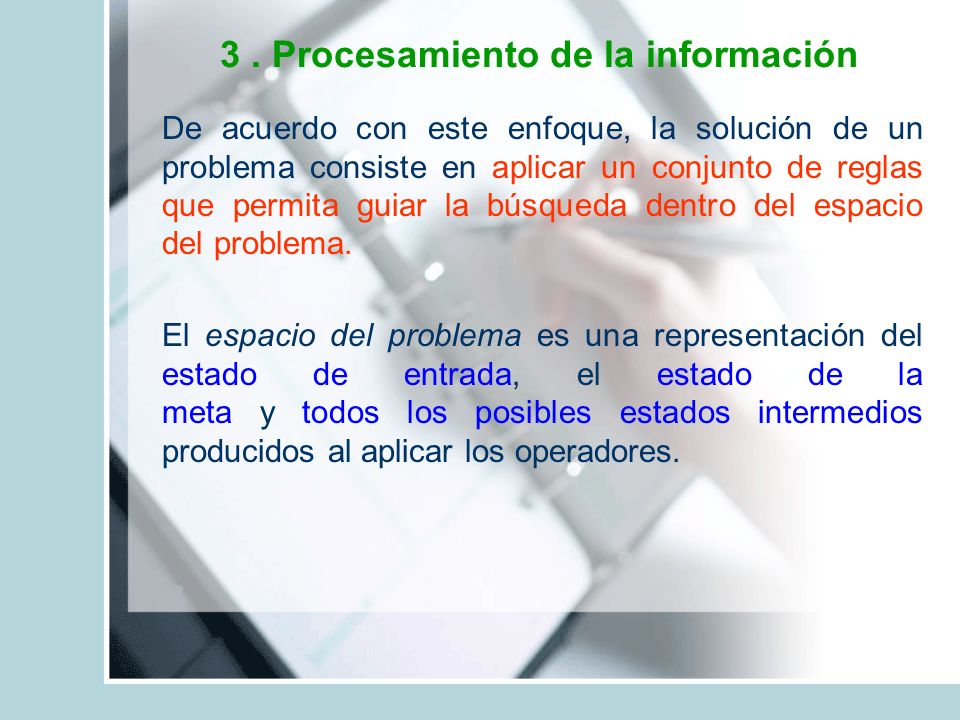 3 . Procesamiento de la información

De acuerdo con este enfoque, la solución de un problema consiste en aplicar un conjunto de reglas que permita guiar la búsqueda dentro del espacio del problema.

El espacio del problema es una representación del estado de entrada, el estado de la meta y todos los posibles estados intermedios producidos al aplicar los operadores.